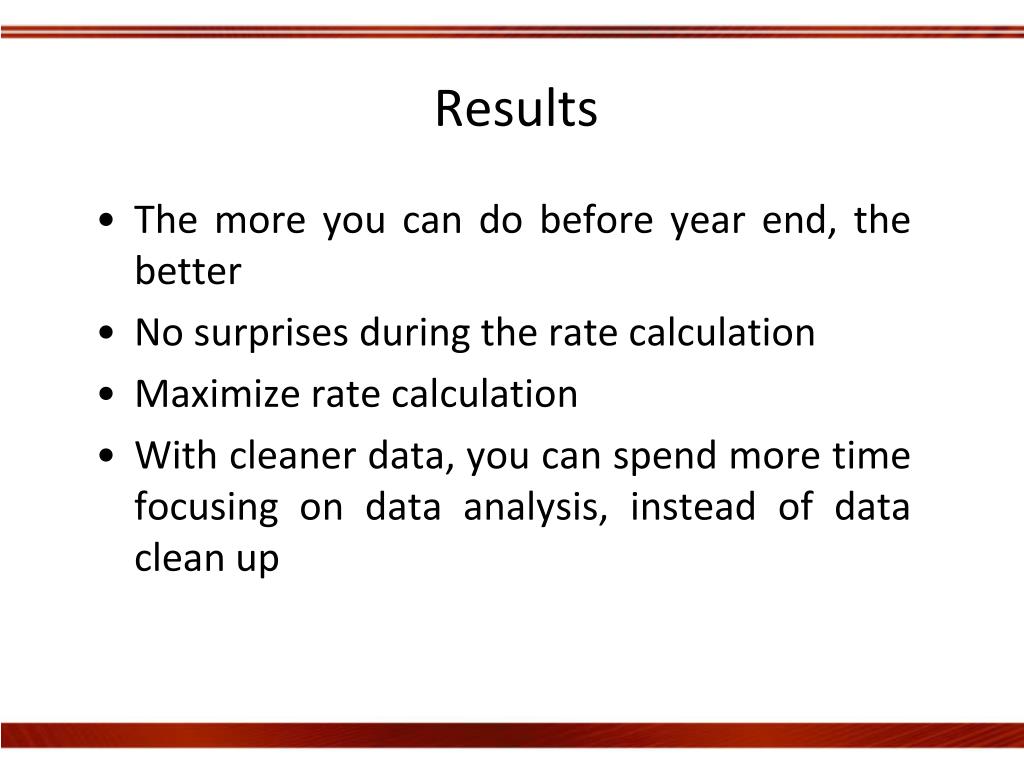 Results

• The more you can do before year end, the better
• No surprises during the rate calculation
• Maximize rate calculation
• With cleaner data, you can spend more time focusing on data analysis, instead of data clean up